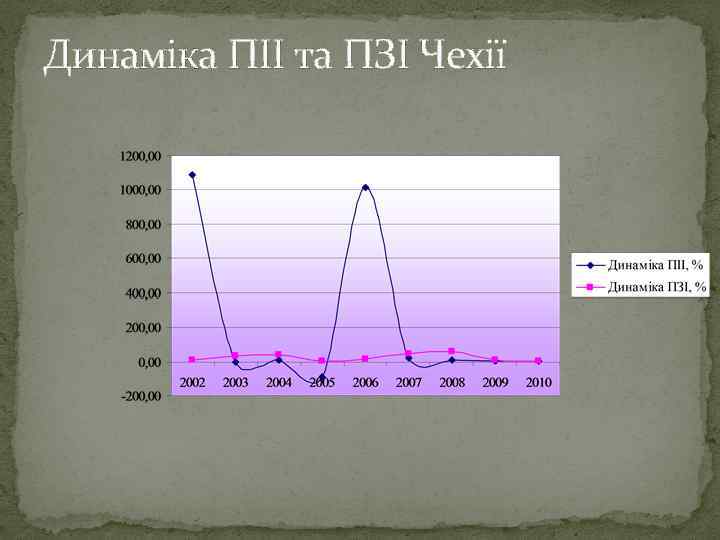 Динаміка ПІІ та ПЗІ Чехії

1200,00
1000,00
800,00
600,00
400,00
200,00
0,00
-200,00

2002 2003 2004 2005 2006 2007 2008 2009 2010

Динаміка ПІІ, %
Динаміка ПЗІ, %